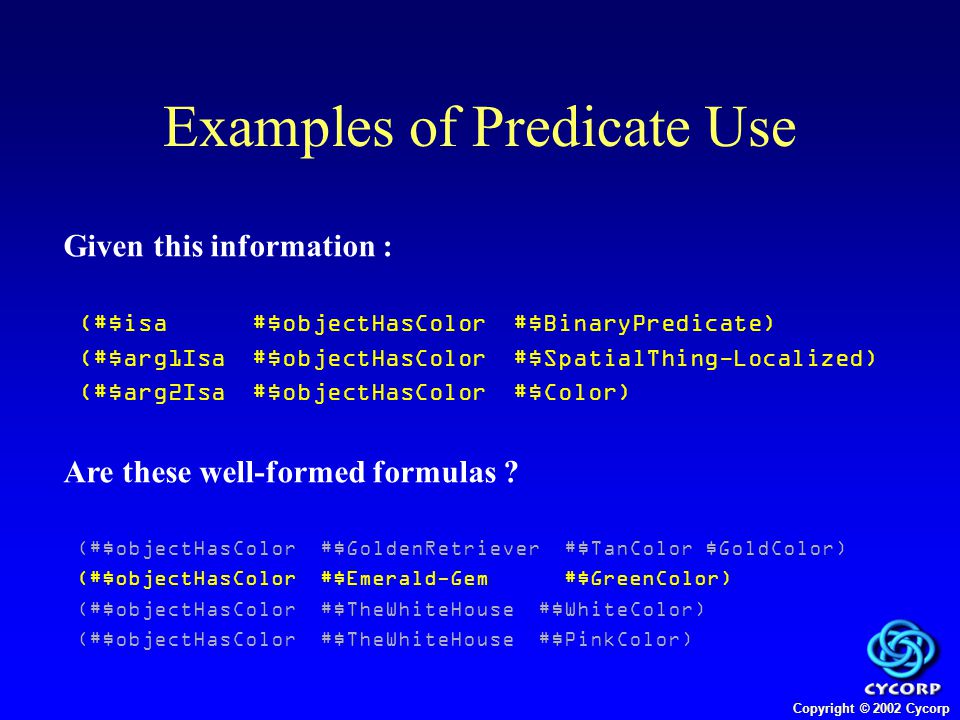 Examples of Predicate Use

Given this information :

(#$isa #$objectHasColor #$BinaryPredicate)
(#$arg1Isa #$objectHasColor #$SpatialThing-Localized)
(#$arg2Isa #$objectHasColor #$Color)

Are these well-formed formulas ?

(#$objectHasColor #$GoldenRetriever #$TanColor $GoldColor)
(#$objectHasColor #$Emerald-Gem #$GreenColor)
(#$objectHasColor #$TheWhiteHouse #$WhiteColor)
(#$objectHasColor #$TheWhiteHouse #$PinkColor)

CYCORP

Copyright © 2002 Cycorp